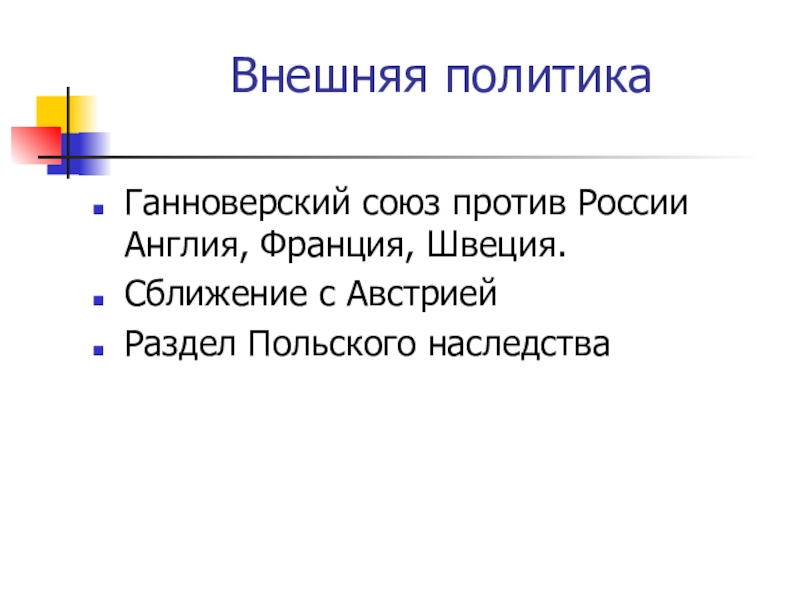 Внешняя политика

- Ганноверский союз против России Англия, Франция, Швеция.
- Сближение с Австрией
- Раздел Польского наследства